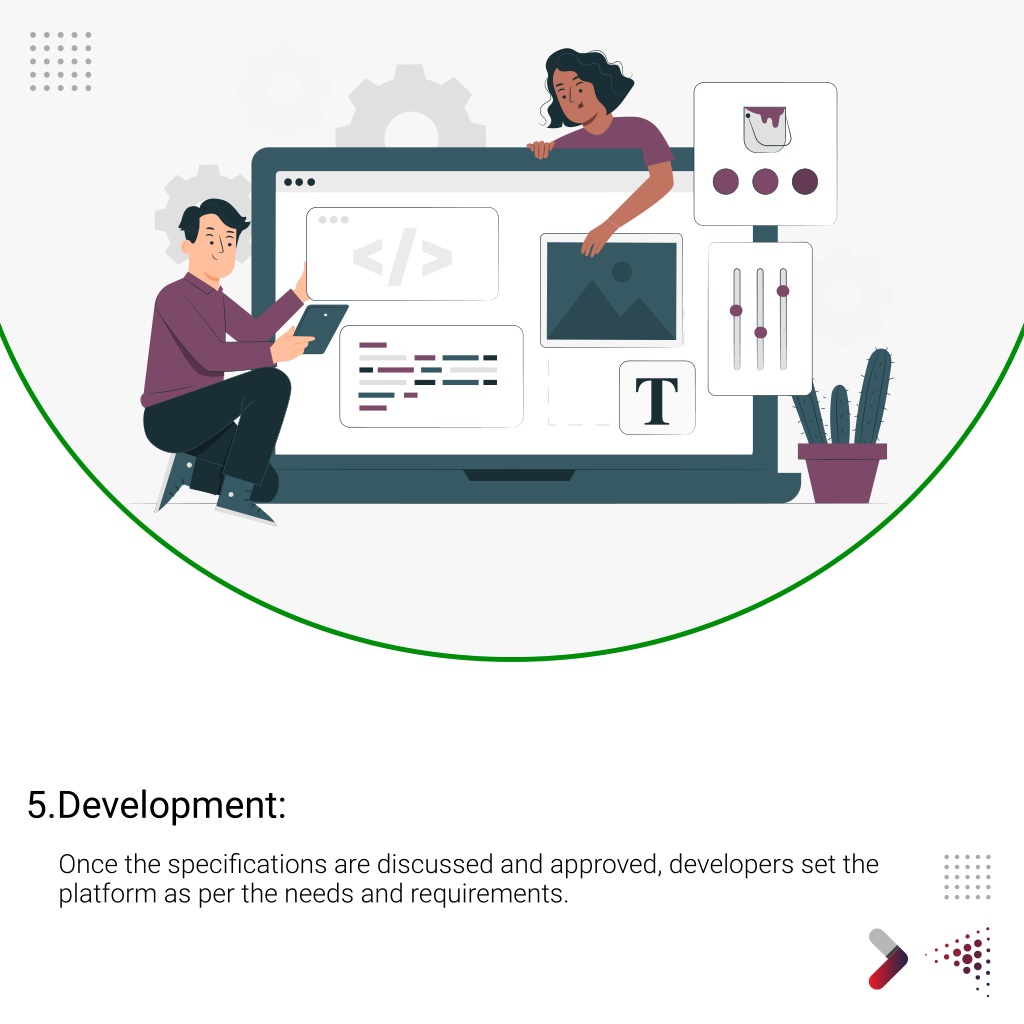 </>

T

5.Development:

Once the specifications are discussed and approved, developers set the platform as per the needs and requirements.